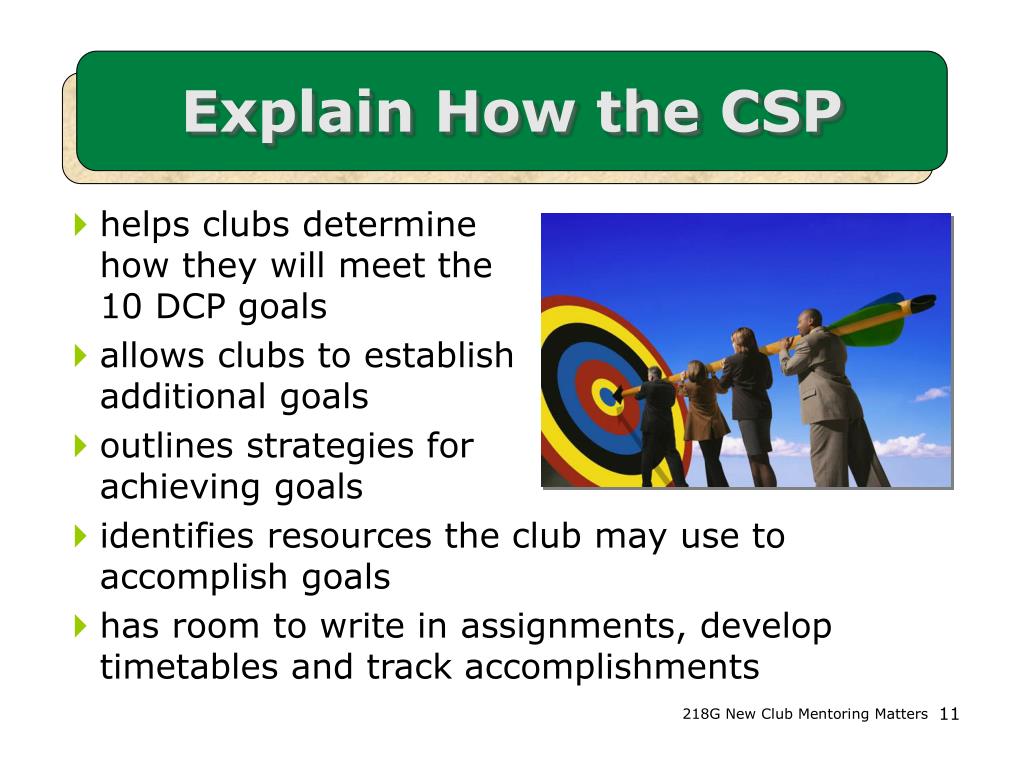 Explain How the CSP

helps clubs determine how they will meet the 10 DCP goals

allows clubs to establish additional goals

outlines strategies for achieving goals

identifies resources the club may use to accomplish goals

has room to write in assignments, develop timetables and track accomplishments

218G New Club Mentoring Matters 11